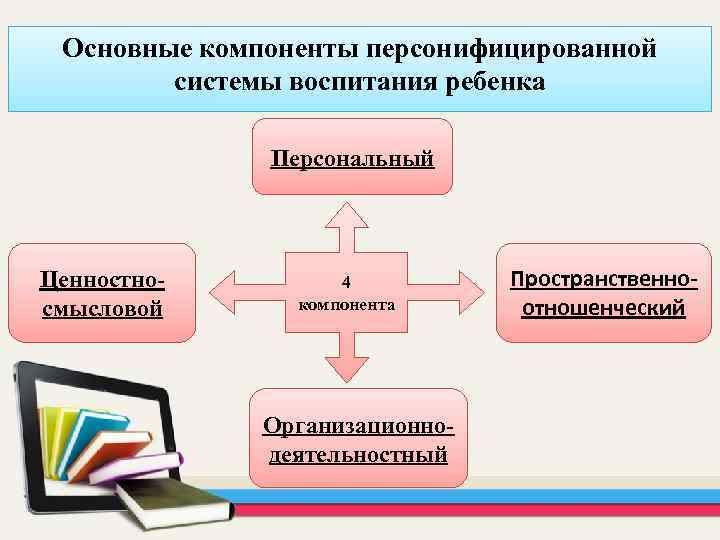 Основные компоненты персонифицированной системы воспитания ребенка

Персональный

Ценностно-смысловой

4 компонента

Пространственно-отношенческий

Организационно-деятельностный